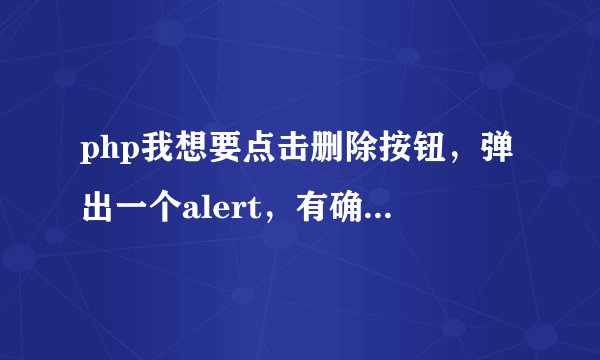 php我想要点击删除按钮，弹出一个alert，有确...